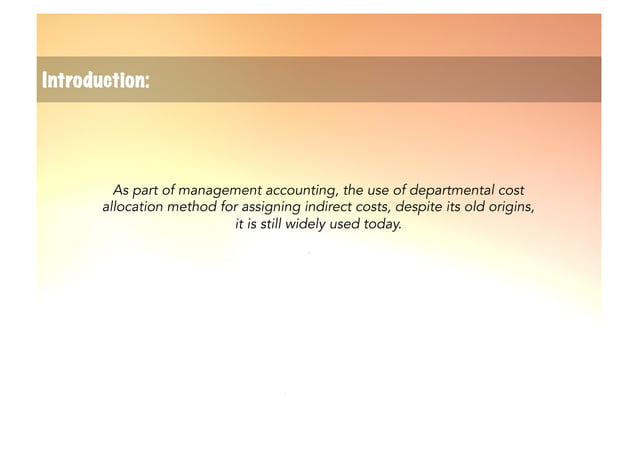 Introduction:

As part of management accounting, the use of departmental cost allocation method for assigning indirect costs, despite its old origins, it is still widely used today.